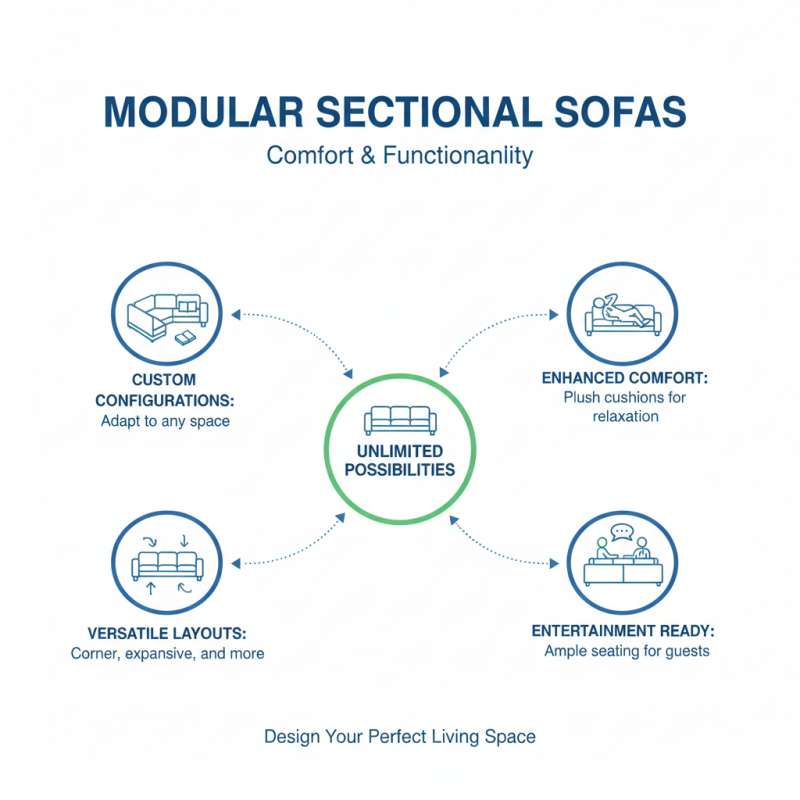 MODULAR SECTIONAL SOFAS

Comfort & Functionanlity

CUSTOM CONFIGURATIONS:
Adapt to any space

ENHANCED COMFORT:
Plush cushions for relaxation

UNLIMITED POSSIBILITIES

VERSATILE LAYOUTS:
Corner, expansive, and more

ENTERTAINMENT READY:
Ample seating for guests

Design Your Perfect Living Space